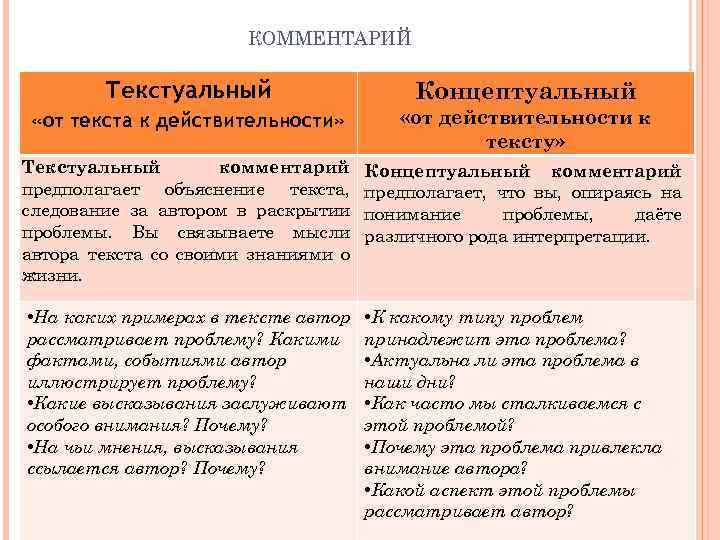 КОММЕНТАРИЙ

| Текстуальный «от текста к действительности» | Концептуальный «от действительности к тексту» |
|---|---|
| Текстуальный комментарий предполагает объяснение текста, следование за автором в раскрытии проблемы. Вы связываете мысли автора текста со своими знаниями о жизни. | Концептуальный комментарий предполагает, что вы, опираясь на понимание проблемы, даёте различного рода интерпретации. |
| •На каких примерах в тексте автор рассматривает проблему? Какими фактами, событиями автор иллюстрирует проблему? •Какие высказывания заслуживают особого внимания? Почему? •На чьи мнения, высказывания ссылается автор? Почему? | •К какому типу проблем принадлежит эта проблема? •Актуальна ли эта проблема в наши дни? •Как часто мы сталкиваемся с этой проблемой? •Почему эта проблема привлекла внимание автора? •Какой аспект этой проблемы рассматривает автор? |